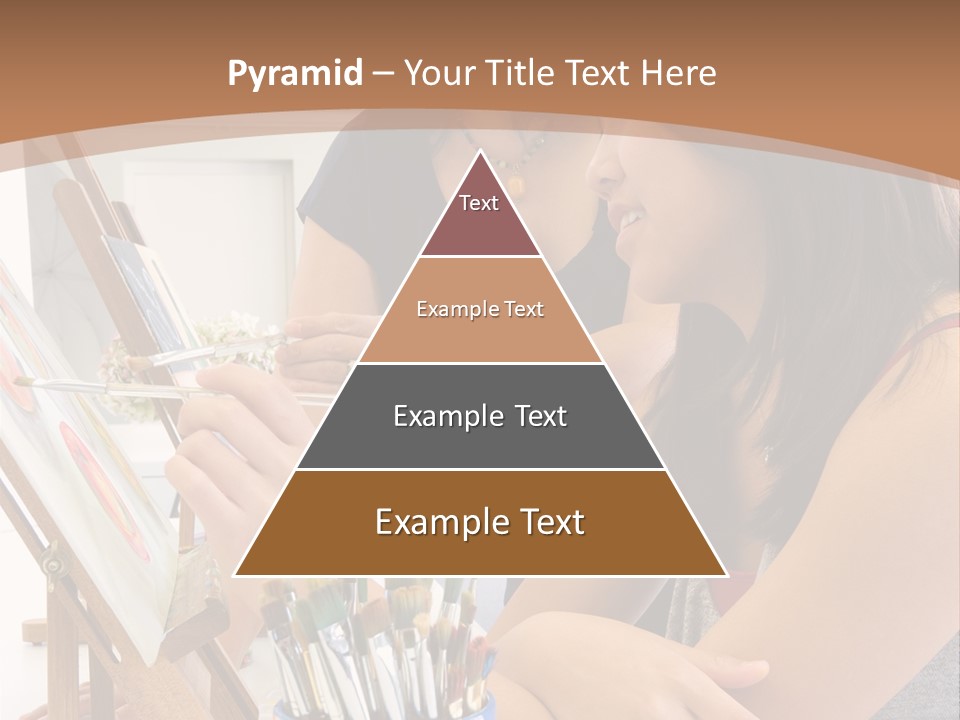 Pyramid – Your Title Text Here

Text

Example Text

Example Text

Example Text